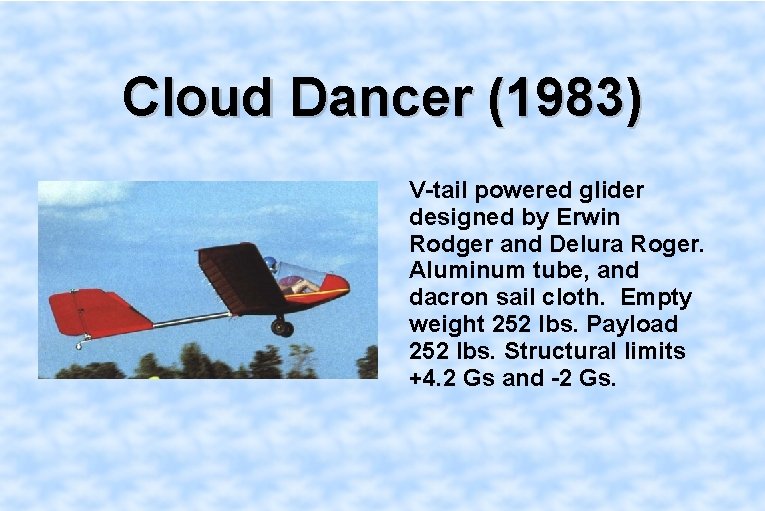 Cloud Dancer (1983)

V-tail powered glider designed by Erwin Rodger and Delura Roger. Aluminum tube, and dacron sail cloth. Empty weight 252 lbs. Payload 252 lbs. Structural limits +4.2 Gs and -2 Gs.